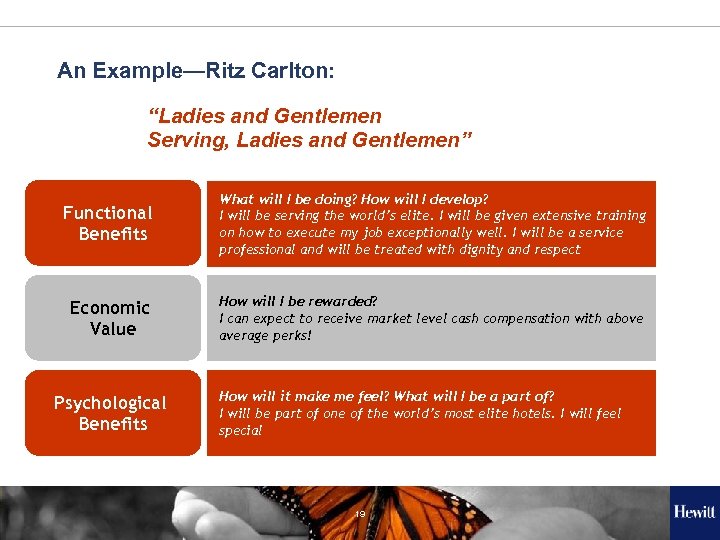 An Example—Ritz Carlton:

"Ladies and Gentlemen Serving, Ladies and Gentlemen"

Functional Benefits

What will I be doing? How will I develop?
I will be serving the world's elite. I will be given extensive training on how to execute my job exceptionally well. I will be a service professional and will be treated with dignity and respect

Economic Value

How will I be rewarded?
I can expect to receive market level cash compensation with above average perks!

Psychological Benefits

How will it make me feel? What will I be a part of?
I will be part of one of the world's most elite hotels. I will feel special

19

Hewitt